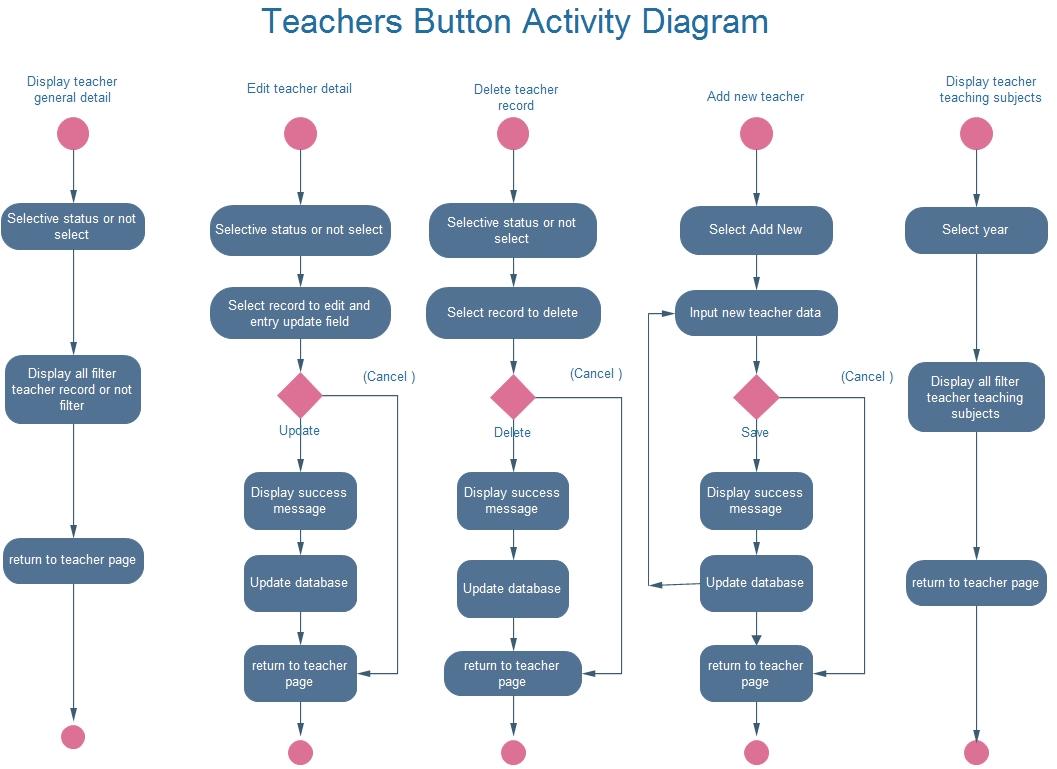 Teachers Button Activity Diagram

Display teacher general detail

Selective status or not select

Display all filter teacher record or not filter

return to teacher page

Edit teacher detail

Selective status or not select

Select record to edit and entry update field

(Cancel )

Update

Display success message

Update database

return to teacher page

Delete teacher record

Selective status or not select

Select record to delete

(Cancel )

Delete

Display success message

Update database

return to teacher page

Add new teacher

Select Add New

Input new teacher data

(Cancel )

Save

Display success message

Update database

return to teacher page

Display teacher teaching subjects

Select year

Display all filter teacher teaching subjects

return to teacher page